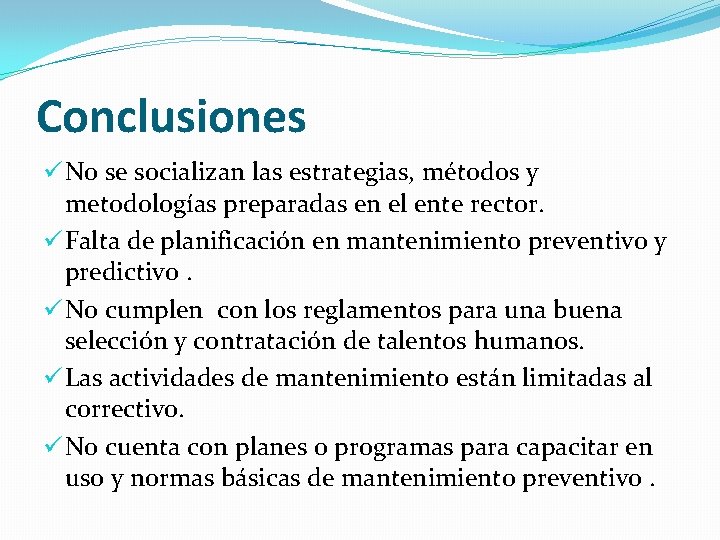 Conclusiones

✓ No se socializan las estrategias, métodos y metodologías preparadas en el ente rector.

✓ Falta de planificación en mantenimiento preventivo y predictivo .

✓ No cumplen  con los reglamentos para una buena selección y contratación de talentos humanos.

✓ Las actividades de mantenimiento están limitadas al correctivo.

✓ No cuenta con planes o programas para capacitar en uso y normas básicas de mantenimiento preventivo .